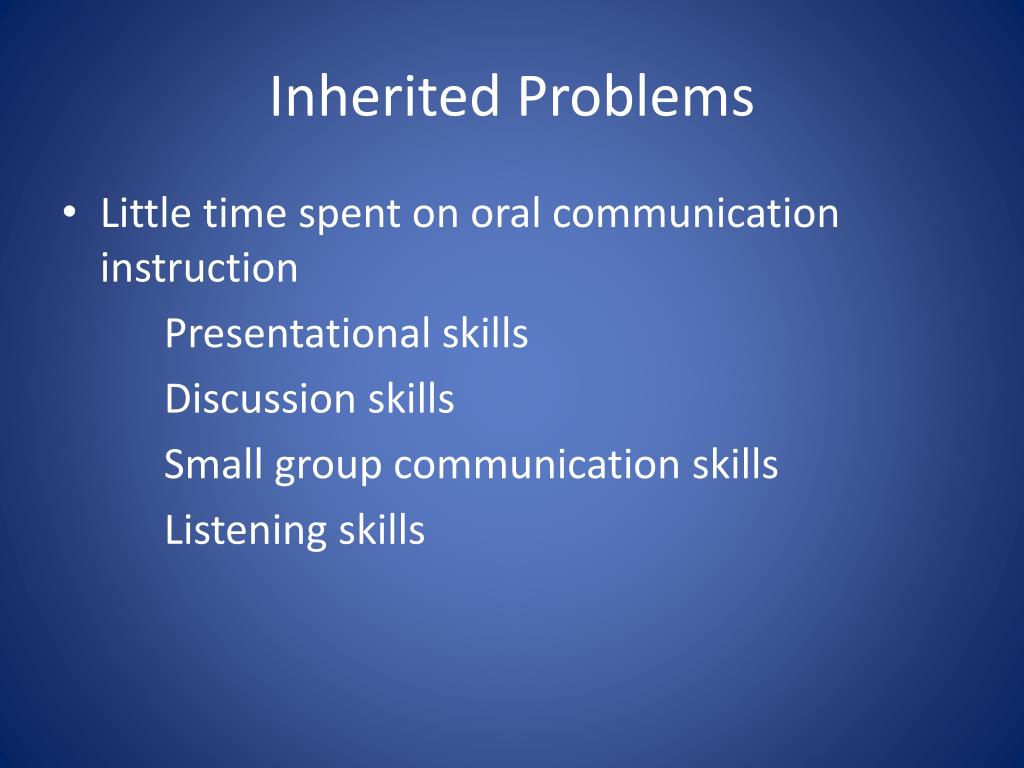 Inherited Problems

• Little time spent on oral communication instruction

Presentational skills

Discussion skills

Small group communication skills

Listening skills